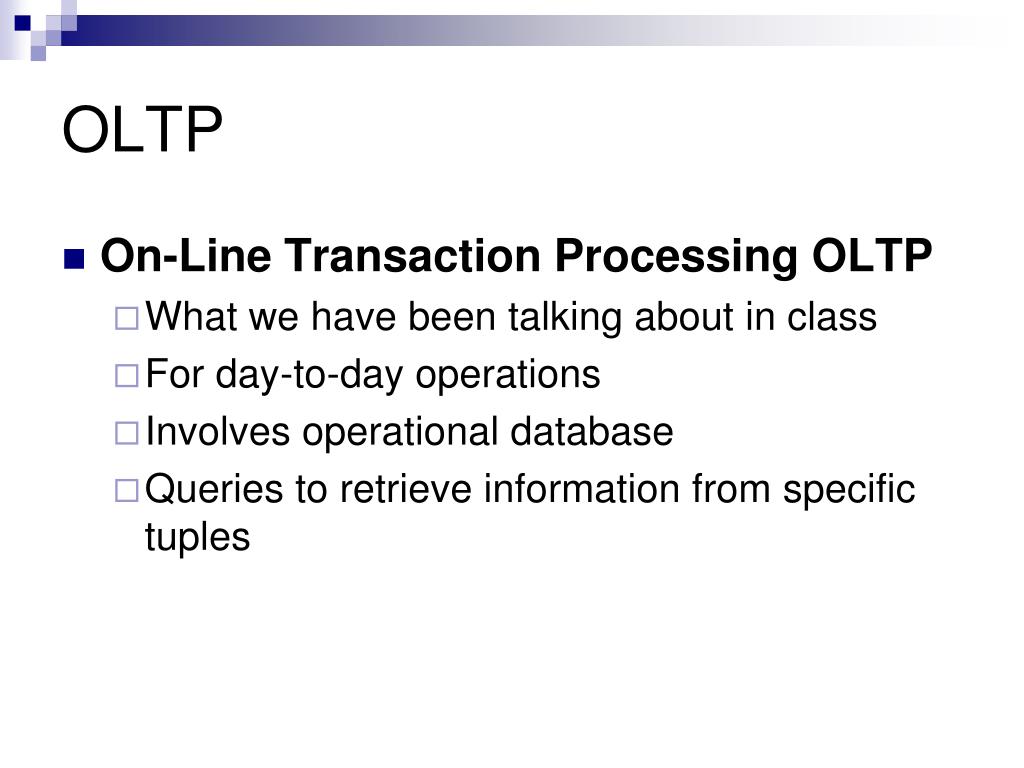 OLTP

On-Line Transaction Processing OLTP

What we have been talking about in class

For day-to-day operations

Involves operational database

Queries to retrieve information from specific tuples